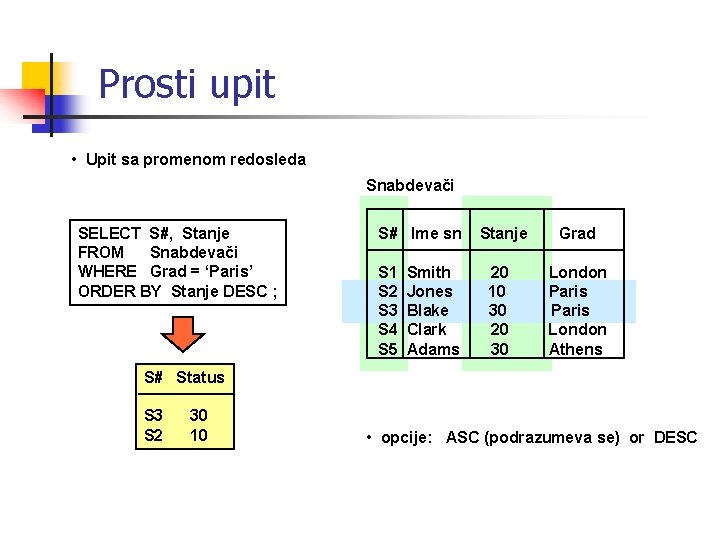 Prosti upit

• Upit sa promenom redosleda

SELECT S#, Stanje
FROM Snabdevači
WHERE Grad = ‘Paris’
ORDER BY Stanje DESC ;

| S# | Status |
|---|---|
| S3 | 30 |
| S2 | 10 |

Snabdevači

| S# | Ime sn | Stanje | Grad |
|---|---|---|---|
| S1 | Smith | 20 | London |
| S2 | Jones | 10 | Paris |
| S3 | Blake | 30 | Paris |
| S4 | Clark | 20 | London |
| S5 | Adams | 30 | Athens |

• opcije: ASC (podrazumeva se) or DESC